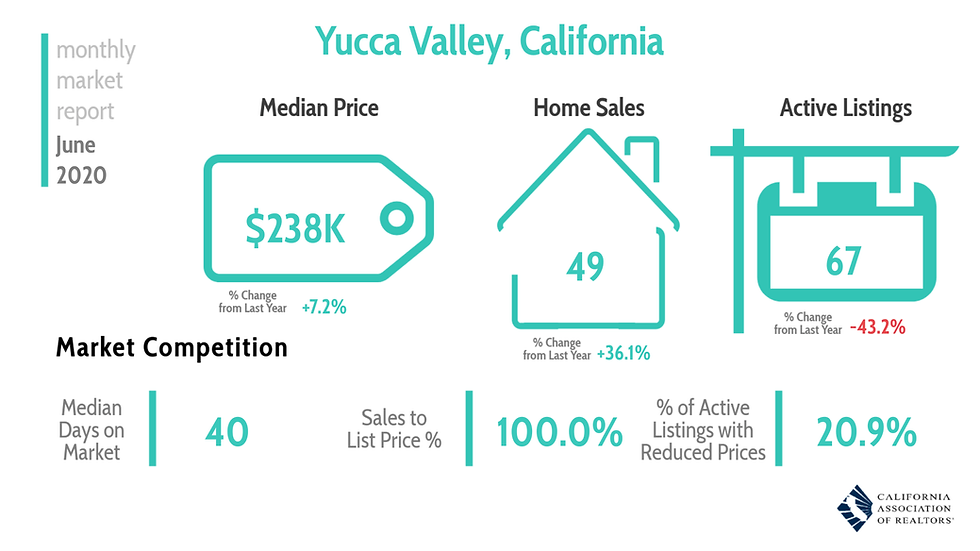 monthly market report June 2020

Yucca Valley, California

Median Price

$238K

% Change from Last Year +7.2%

Home Sales

49

% Change from Last Year +36.1%

Active Listings

67

% Change from Last Year -43.2%

Market Competition

Median Days on Market

40

Sales to List Price %

100.0%

% of Active Listings with Reduced Prices

20.9%

CALIFORNIA ASSOCIATION OF REALTORS®